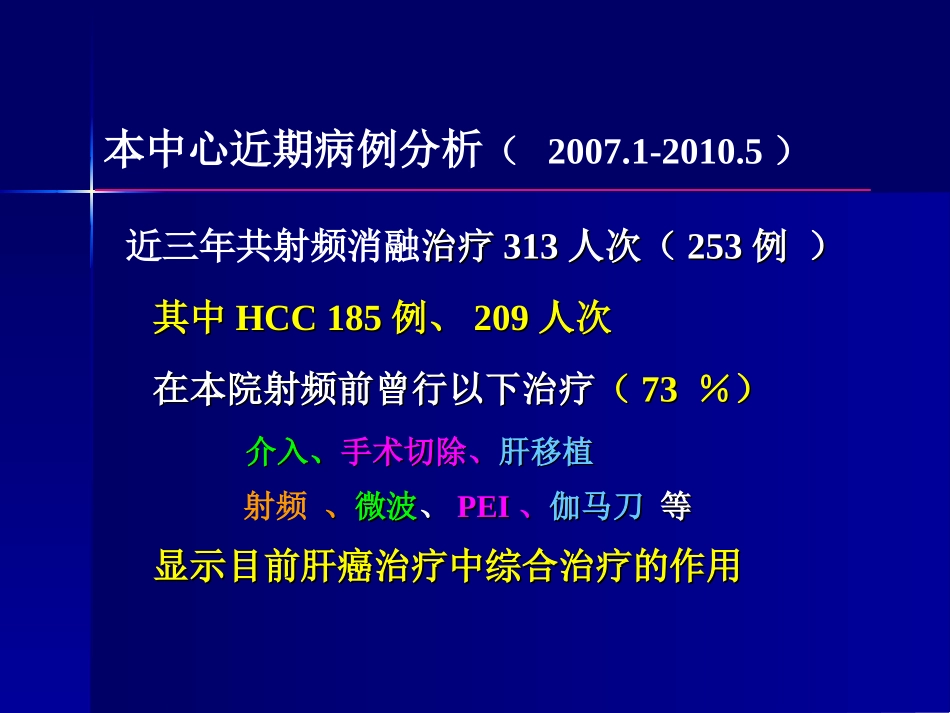 本中心近期病例分析（ 2007.1-2010.5 ）

近三年共射频消融治疗 313 人次（ 253 例 ）

其中 HCC 185 例、 209 人次

在本院射频前曾行以下治疗（ 73 ％）

介入、手术切除、肝移植

射频 、微波、 PEI 、伽马刀 等

显示目前肝癌治疗中综合治疗的作用